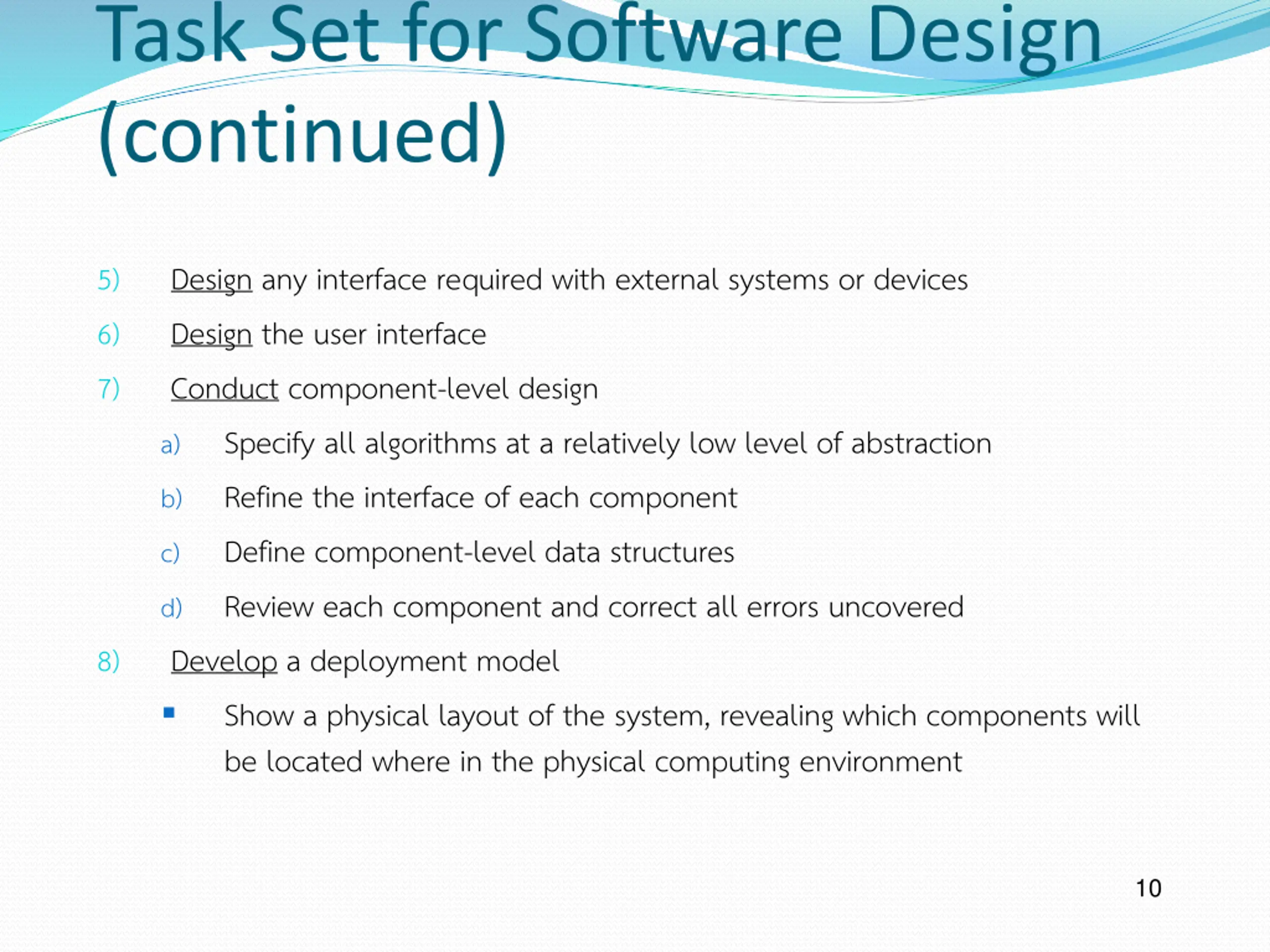 Task Set for Software Design (continued)

5) Design any interface required with external systems or devices

6) Design the user interface

7) Conduct component-level design

a) Specify all algorithms at a relatively low level of abstraction

b) Refine the interface of each component

c) Define component-level data structures

d) Review each component and correct all errors uncovered

8) Develop a deployment model

▪ Show a physical layout of the system, revealing which components will be located where in the physical computing environment

10